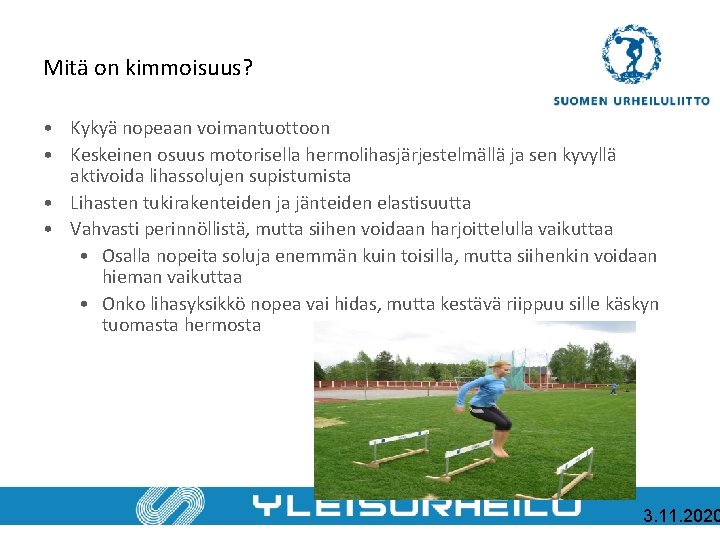 Mitä on kimmoisuus?

SUOMEN URHEILULIITTO

• Kykyä nopeaan voimantuottoon
• Keskeinen osuus motorisella hermolihasjärjestelmällä ja sen kyvyllä aktivoida lihassolujen supistumista
• Lihasten tukirakenteiden ja jänteiden elastisuutta
• Vahvasti perinnöllistä, mutta siihen voidaan harjoittelulla vaikuttaa
  • Osalla nopeita soluja enemmän kuin toisilla, mutta siihenkin voidaan hieman vaikuttaa
  • Onko lihasyksikkö nopea vai hidas, mutta kestävä riippuu sille käskyn tuomasta hermosta

YLEISURHEILU

3.11.2020